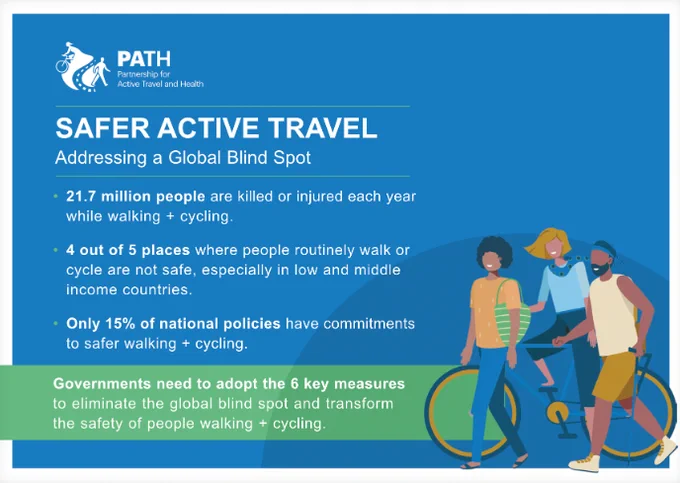 PATH
Partnership for Active Travel and Health

SAFER ACTIVE TRAVEL
Addressing a Global Blind Spot

• 21.7 million people are killed or injured each year while walking + cycling.

• 4 out of 5 places where people routinely walk or cycle are not safe, especially in low and middle income countries.

• Only 15% of national policies have commitments to safer walking + cycling.

Governments need to adopt the 6 key measures to eliminate the global blind spot and transform the safety of people walking + cycling.